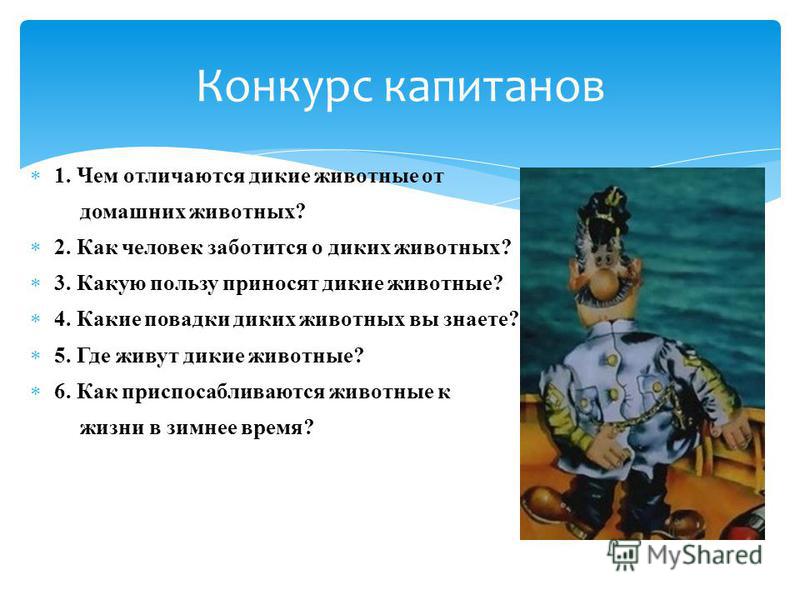 Конкурс капитанов

1. Чем отличаются дикие животные от домашних животных?

2. Как человек заботится о диких животных?

3. Какую пользу приносят дикие животные?

4. Какие повадки диких животных вы знаете?

5. Где живут дикие животные?

6. Как приспосабливаются животные к жизни в зимнее время?

MyShared